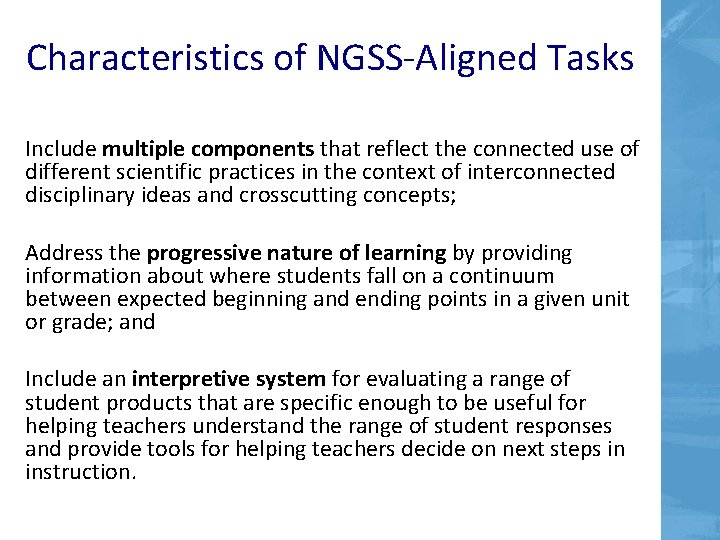 Characteristics of NGSS-Aligned Tasks

Include multiple components that reflect the connected use of different scientific practices in the context of interconnected disciplinary ideas and crosscutting concepts;

Address the progressive nature of learning by providing information about where students fall on a continuum between expected beginning and ending points in a given unit or grade; and

Include an interpretive system for evaluating a range of student products that are specific enough to be useful for helping teachers understand the range of student responses and provide tools for helping teachers decide on next steps in instruction.